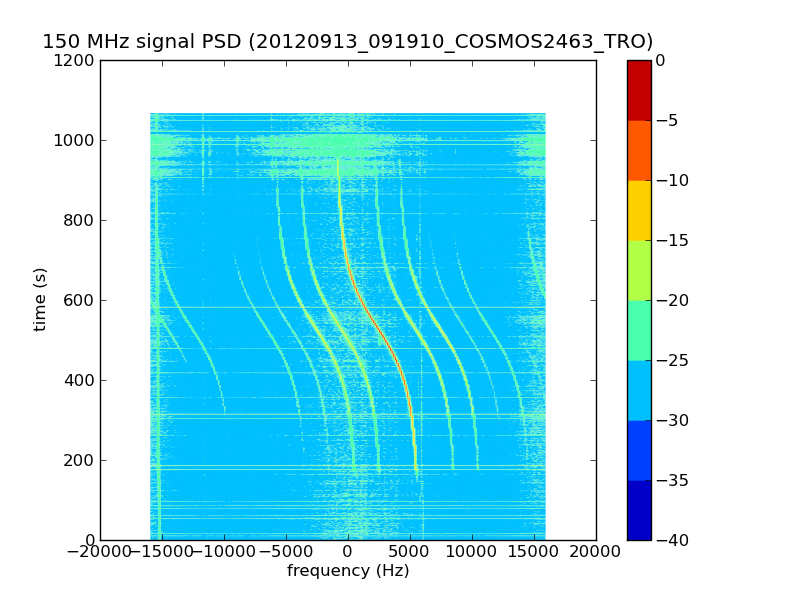 150 MHz signal PSD (20120913_091910_COSMOS2463_TRO)

1200
1000
800
600
400
200
0

time (s)

−20000 −15000 −10000 −5000 0 5000 10000 15000 20000

frequency (Hz)

0
−5
−10
−15
−20
−25
−30
−35
−40